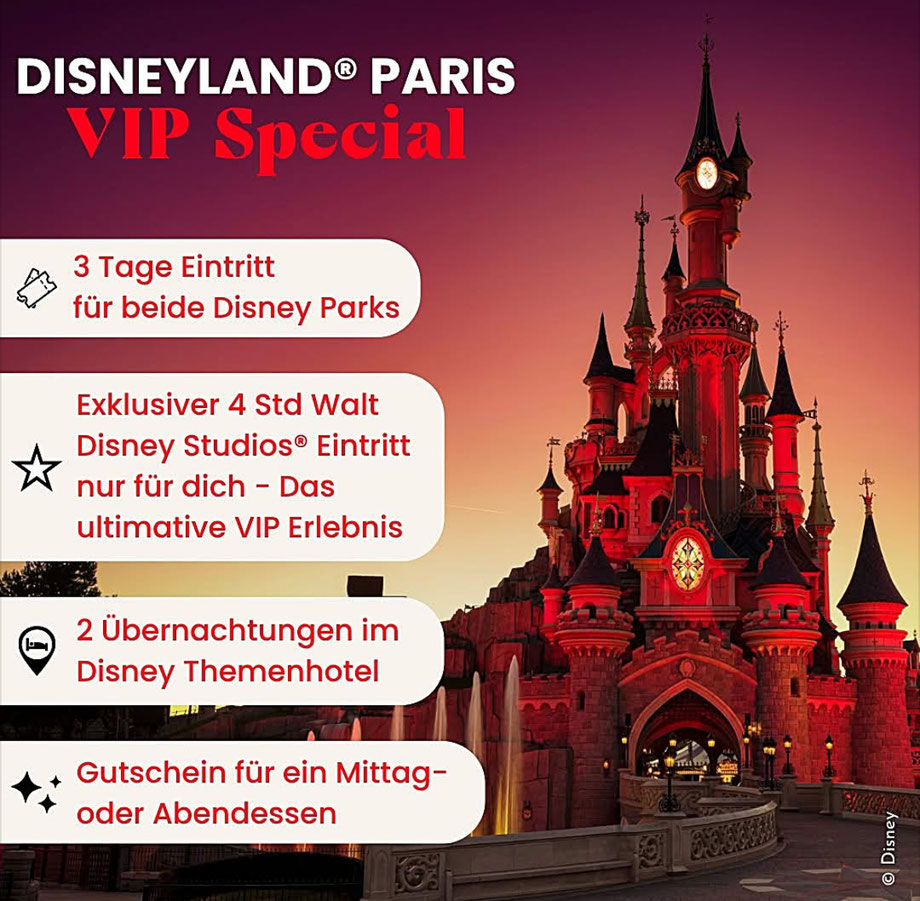 DISNEYLAND® PARIS
VIP Special

3 Tage Eintritt für beide Disney Parks

Exklusiver 4 Std Walt Disney Studios® Eintritt nur für dich - Das ultimative VIP Erlebnis

2 Übernachtungen im Disney Themenhotel

Gutschein für ein Mittag- oder Abendessen

© Disney